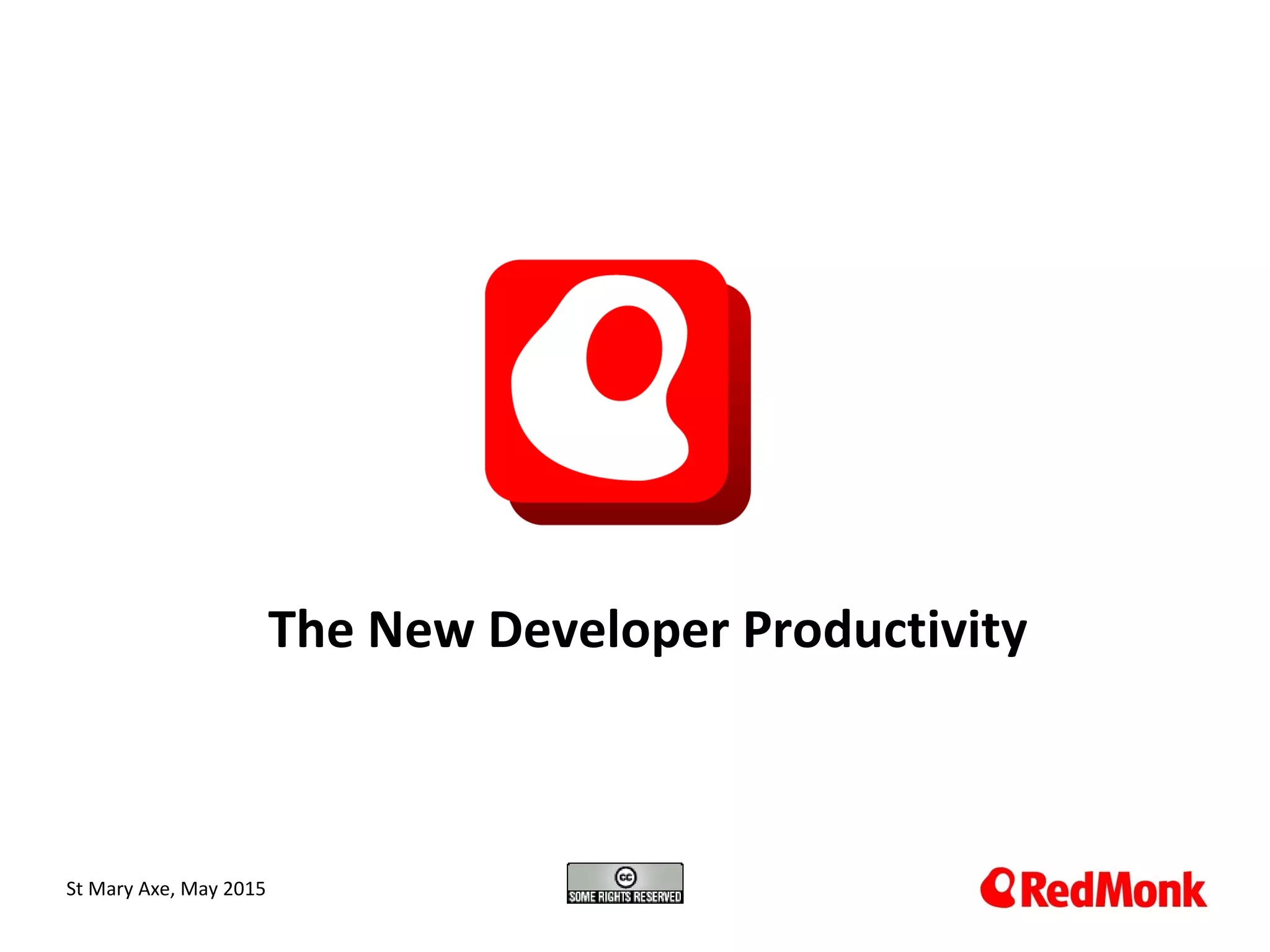 The New Developer Productivity

St Mary Axe, May 2015

cc
SOME RIGHTS RESERVED

RedMonk